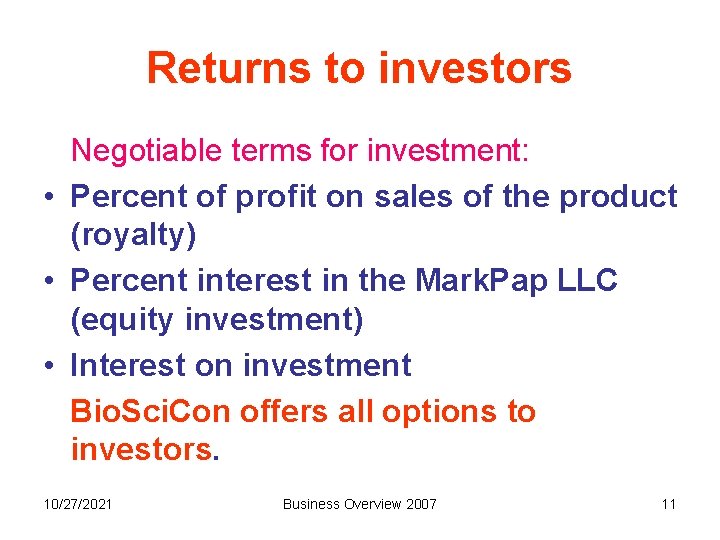 Returns to investors

Negotiable terms for investment:

• Percent of profit on sales of the product (royalty)
• Percent interest in the MarkPap LLC (equity investment)
• Interest on investment

BioSciCon offers all options to investors.

10/27/2021

Business Overview 2007

11